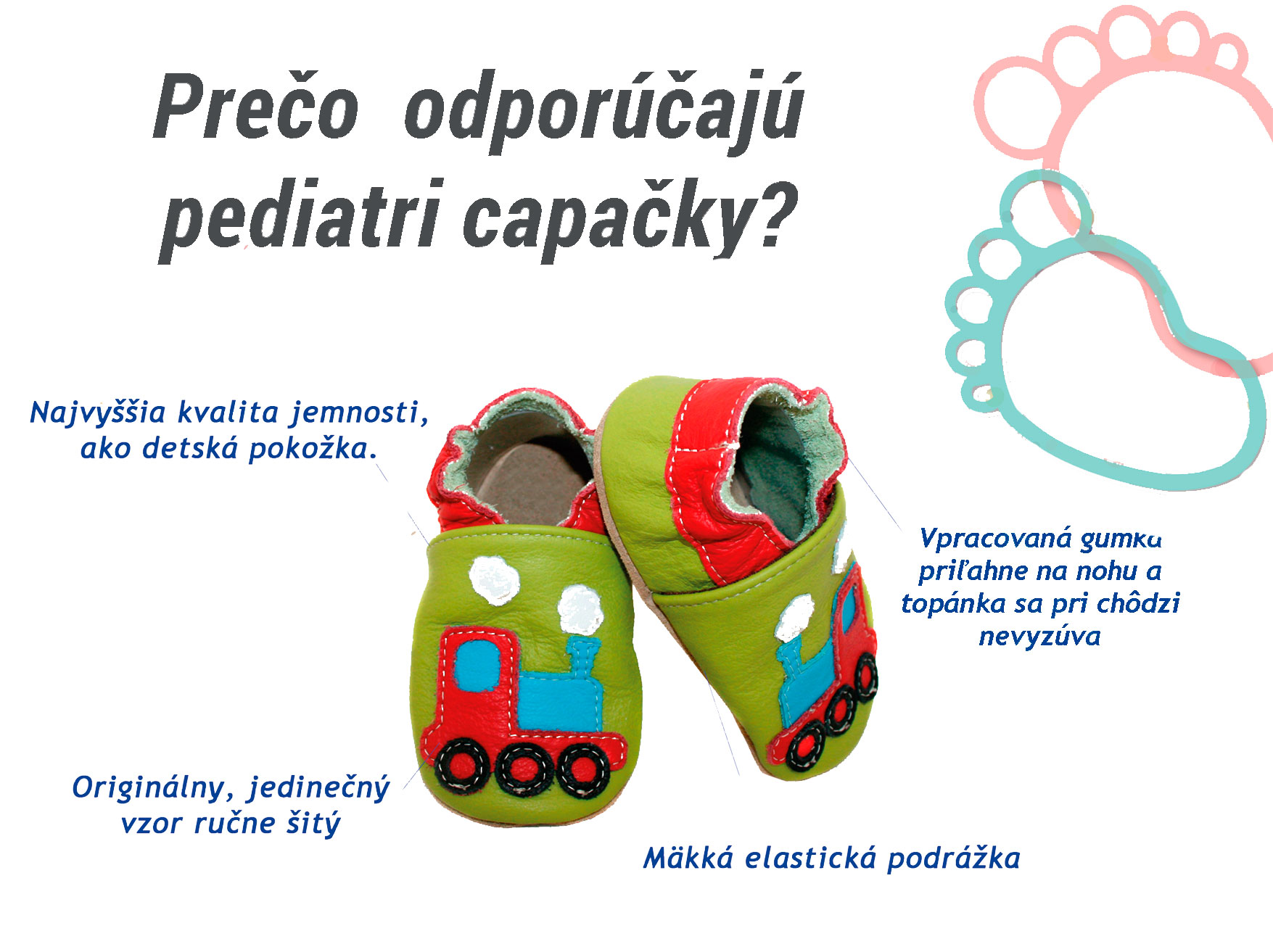 Prečo odporúčajú pediatri capačky?

Najvyššia kvalita jemnosti, ako detská pokožka.

Vpracovaná gumka priľahne na nohu a topánka sa pri chôdzi nevyzúva

Originálny, jedinečný vzor ručne šitý

Mäkká elastická podrážka